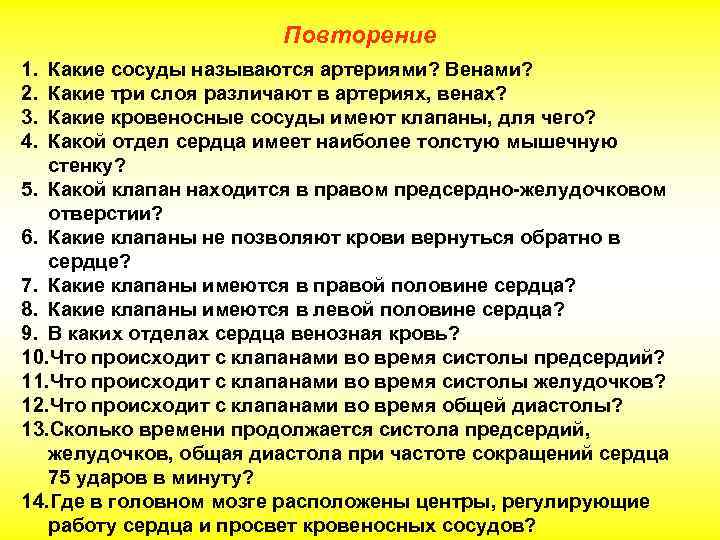 Повторение

1. Какие сосуды называются артериями? Венами?
2. Какие три слоя различают в артериях, венах?
3. Какие кровеносные сосуды имеют клапаны, для чего?
4. Какой отдел сердца имеет наиболее толстую мышечную стенку?
5. Какой клапан находится в правом предсердно-желудочковом отверстии?
6. Какие клапаны не позволяют крови вернуться обратно в сердце?
7. Какие клапаны имеются в правой половине сердца?
8. Какие клапаны имеются в левой половине сердца?
9. В каких отделах сердца венозная кровь?
10.Что происходит с клапанами во время систолы предсердий?
11.Что происходит с клапанами во время систолы желудочков?
12.Что происходит с клапанами во время общей диастолы?
13.Сколько времени продолжается систола предсердий, желудочков, общая диастола при частоте сокращений сердца 75 ударов в минуту?
14.Где в головном мозге расположены центры, регулирующие работу сердца и просвет кровеносных сосудов?